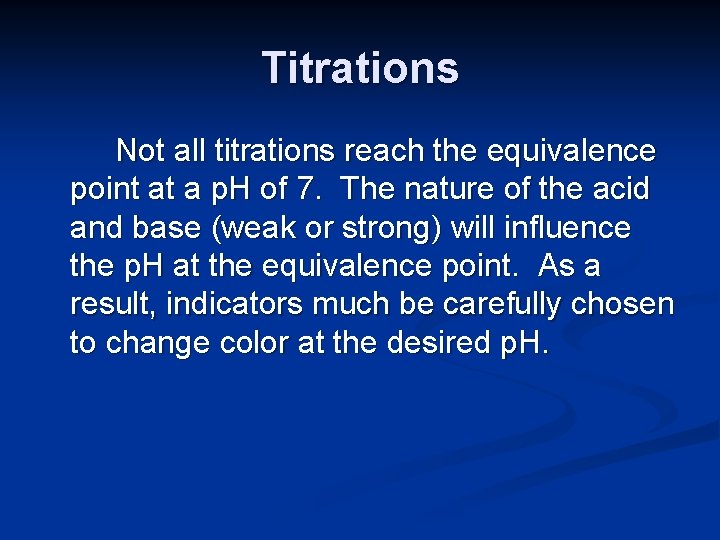 Titrations

Not all titrations reach the equivalence point at a pH of 7. The nature of the acid and base (weak or strong) will influence the pH at the equivalence point. As a result, indicators much be carefully chosen to change color at the desired pH.